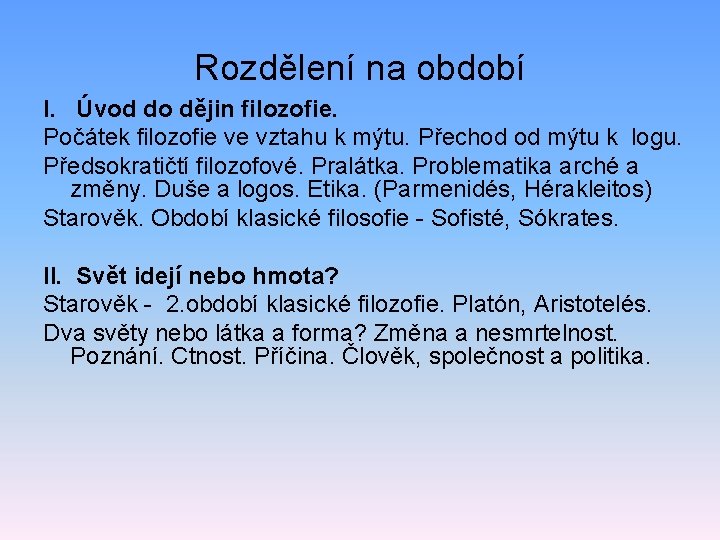 Rozdělení na období

I. Úvod do dějin filozofie.

Počátek filozofie ve vztahu k mýtu. Přechod od mýtu k logu.

Předsokratičtí filozofové. Pralátka. Problematika arché a změny. Duše a logos. Etika. (Parmenidés, Hérakleitos)

Starověk. Období klasické filosofie - Sofisté, Sókrates.

II. Svět idejí nebo hmota?

Starověk - 2.období klasické filozofie. Platón, Aristotelés.

Dva světy nebo látka a forma? Změna a nesmrtelnost. Poznání. Ctnost. Příčina. Člověk, společnost a politika.